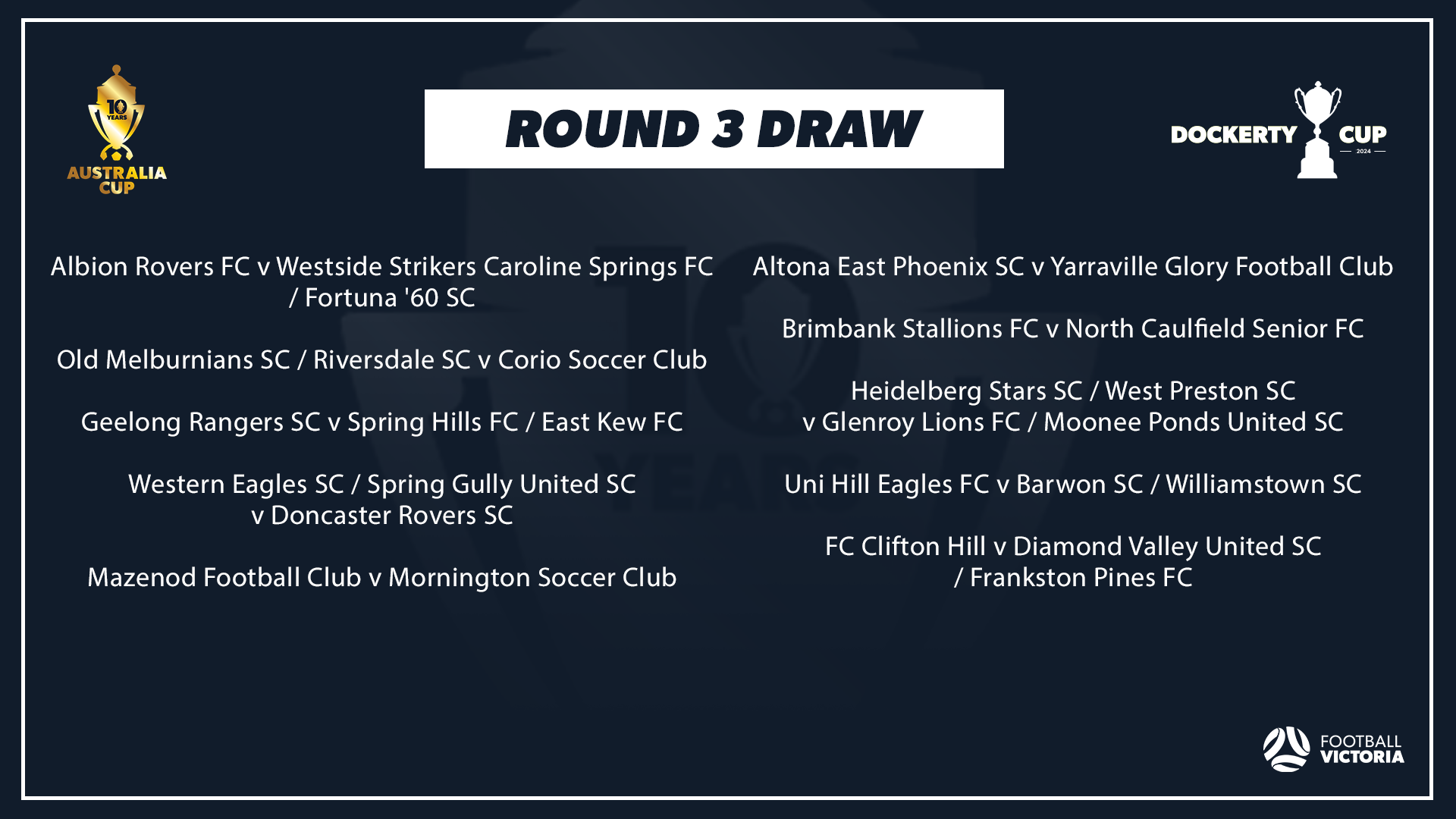 10 YEARS
AUSTRALIA CUP

ROUND 3 DRAW

DOCKERTY CUP
2024

Albion Rovers FC v Westside Strikers Caroline Springs FC / Fortuna '60 SC

Old Melburnians SC / Riversdale SC v Corio Soccer Club

Geelong Rangers SC v Spring Hills FC / East Kew FC

Western Eagles SC / Spring Gully United SC v Doncaster Rovers SC

Mazenod Football Club v Mornington Soccer Club

Altona East Phoenix SC v Yarraville Glory Football Club

Brimbank Stallions FC v North Caulfield Senior FC

Heidelberg Stars SC / West Preston SC v Glenroy Lions FC / Moonee Ponds United SC

Uni Hill Eagles FC v Barwon SC / Williamstown SC

FC Clifton Hill v Diamond Valley United SC / Frankston Pines FC

FOOTBALL VICTORIA